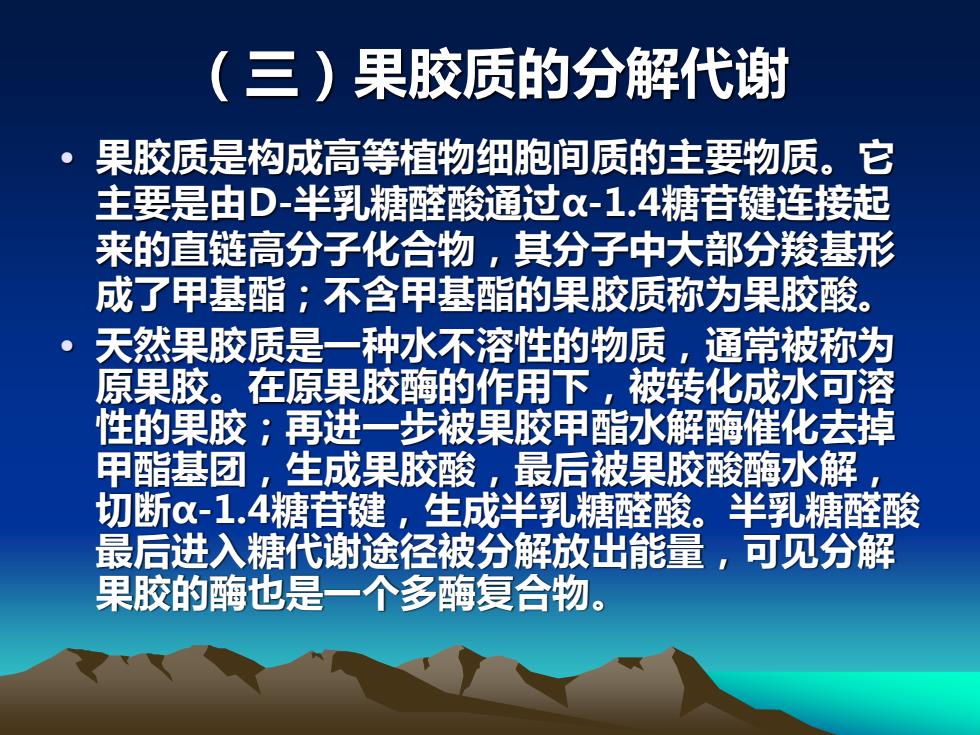 （三）果胶质的分解代谢

• 果胶质是构成高等植物细胞间质的主要物质。它主要是由D-半乳糖醛酸通过α-1.4糖苷键连接起来的直链高分子化合物，其分子中大部分羧基形成了甲基酯；不含甲基酯的果胶质称为果胶酸。

• 天然果胶质是一种水不溶性的物质，通常被称为原果胶。在原果胶酶的作用下，被转化成水可溶性的果胶；再进一步被果胶甲酯水解酶催化去掉甲酯基团，生成果胶酸，最后被果胶酸酶水解，切断α-1.4糖苷键，生成半乳糖醛酸。半乳糖醛酸最后进入糖代谢途径被分解放出能量，可见分解果胶的酶也是一个多酶复合物。